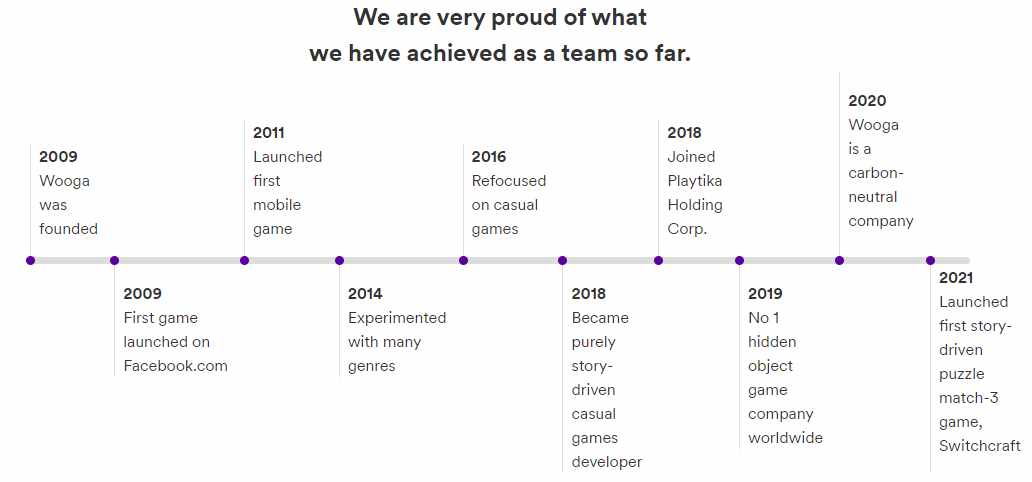 We are very proud of what we have achieved as a team so far.

2009
Wooga was founded

2009
First game launched on Facebook.com

2011
Launched first mobile game

2014
Experimented with many genres

2016
Refocused on casual games

2018
Became purely story-driven casual games developer

2018
Joined Playtika Holding Corp.

2019
No 1 hidden object game company worldwide

2020
Wooga is a carbon-neutral company

2021
Launched first story-driven puzzle match-3 game, Switchcraft